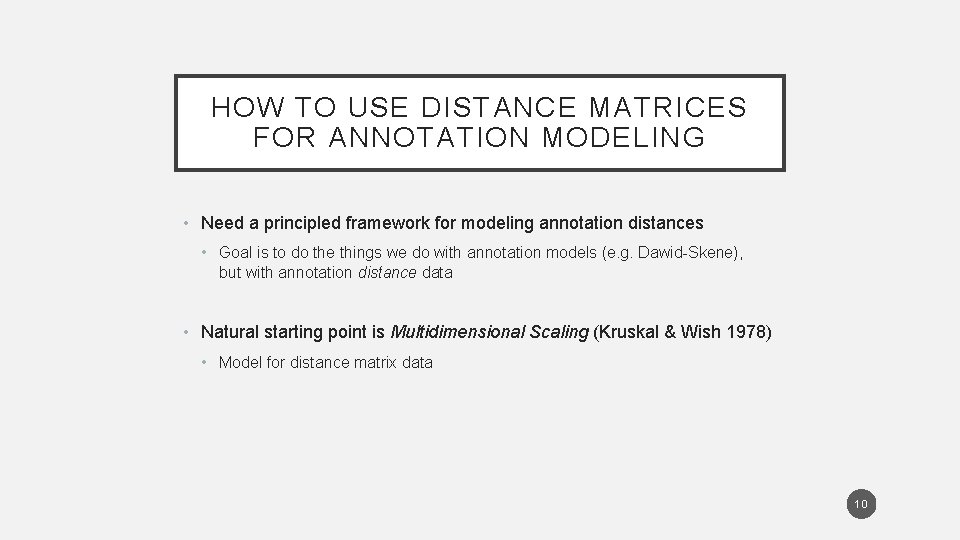 HOW TO USE DISTANCE MATRICES FOR ANNOTATION MODELING

• Need a principled framework for modeling annotation distances

• Goal is to do the things we do with annotation models (e.g. Dawid-Skene), but with annotation distance data

• Natural starting point is Multidimensional Scaling (Kruskal & Wish 1978)

• Model for distance matrix data

10